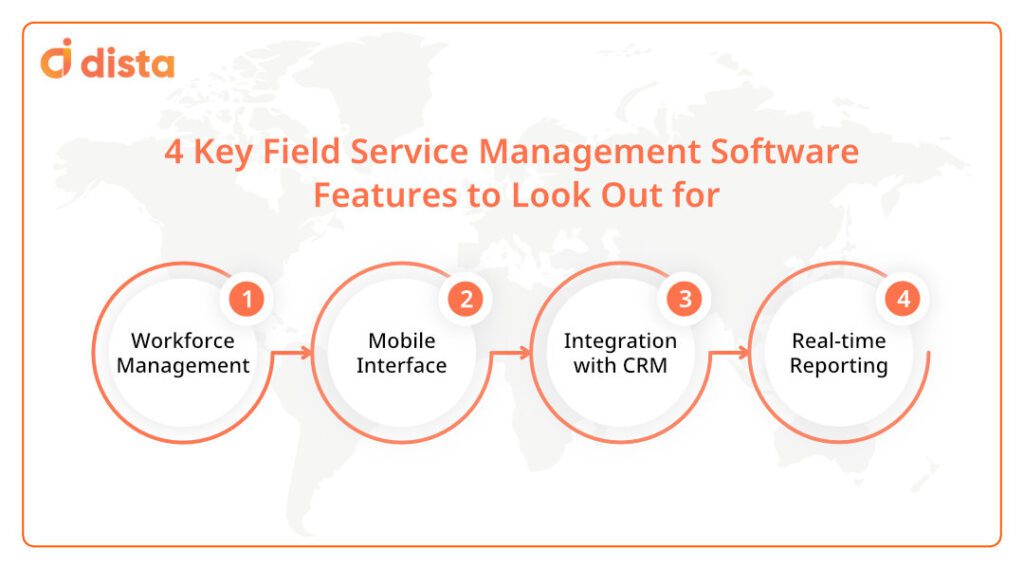 dista

4 Key Field Service Management Software Features to Look Out for

1
Workforce Management

2
Mobile Interface

3
Integration with CRM

4
Real-time Reporting